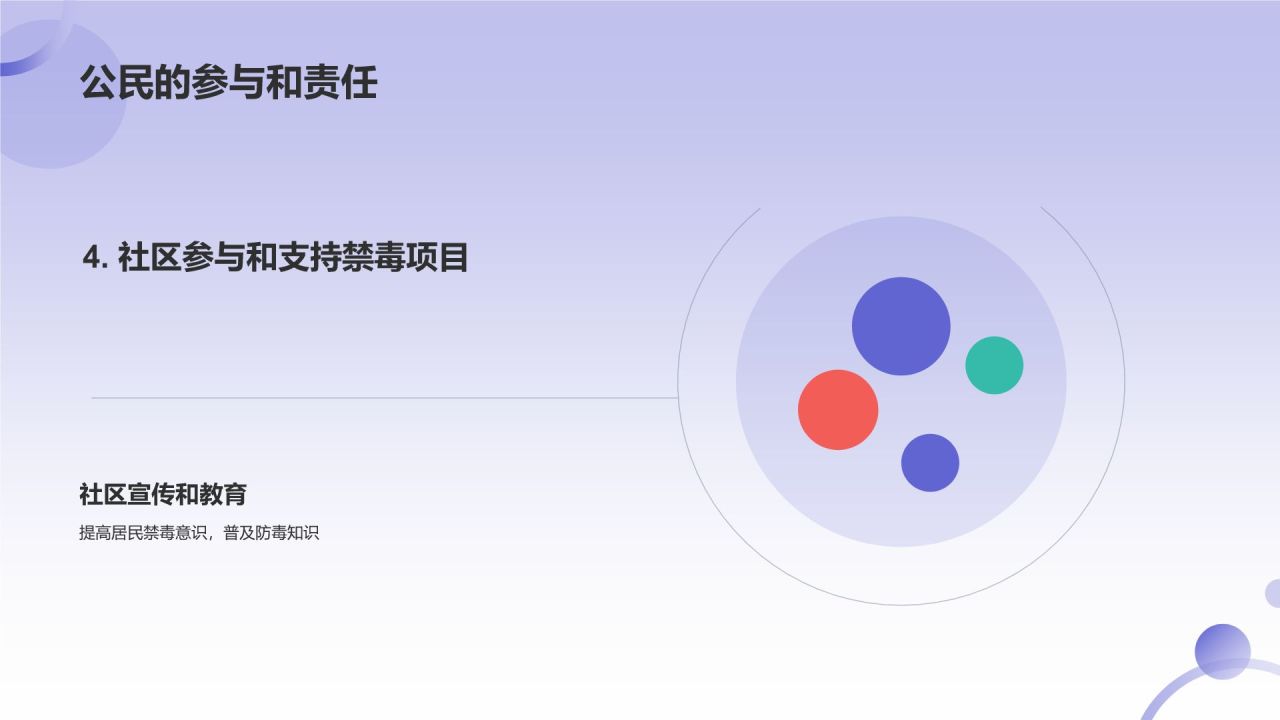 公民的参与和责任

4. 社区参与和支持禁毒项目

社区宣传和教育

提高居民禁毒意识，普及防毒知识